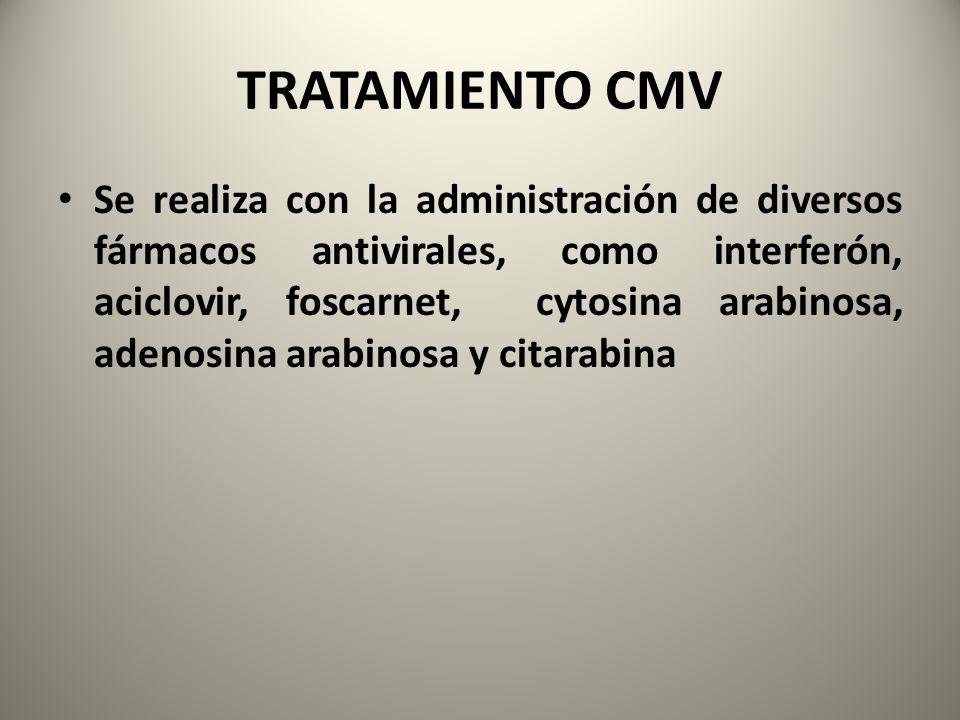 TRATAMIENTO CMV

• Se realiza con la administración de diversos fármacos antivirales, como interferón, aciclovir, foscarnet, cytosina arabinosa, adenosina arabinosa y citarabina